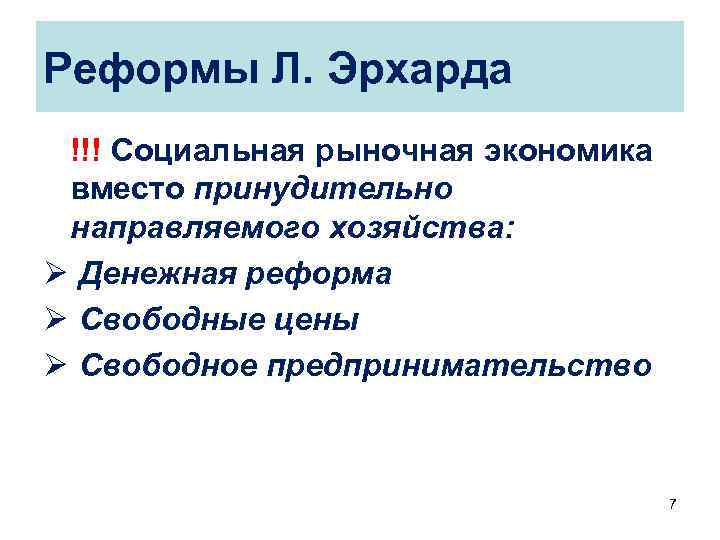 Реформы Л. Эрхарда

!!! Социальная рыночная экономика вместо принудительно направляемого хозяйства:

➢ Денежная реформа
➢ Свободные цены
➢ Свободное предпринимательство

7